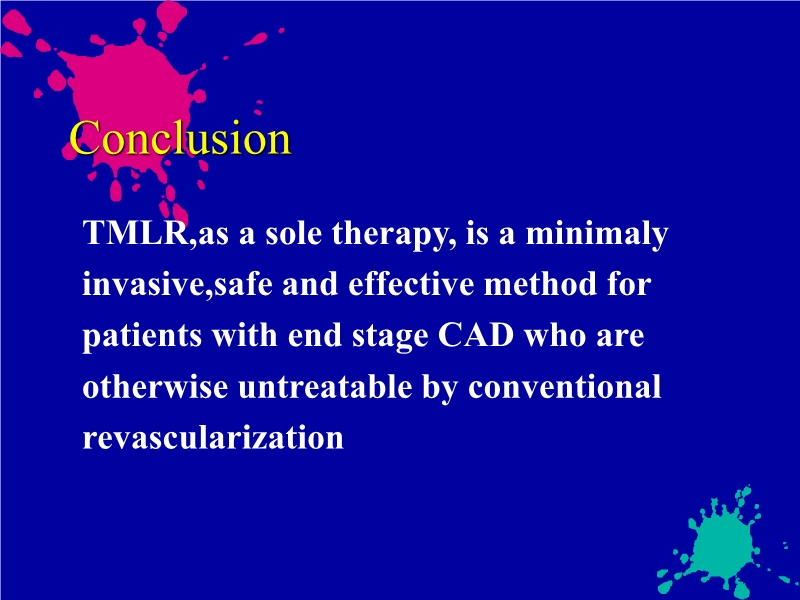 Conclusion

TMLR,as a sole therapy, is a minimaly invasive,safe and effective method for patients with end stage CAD who are otherwise untreatable by conventional revascularization